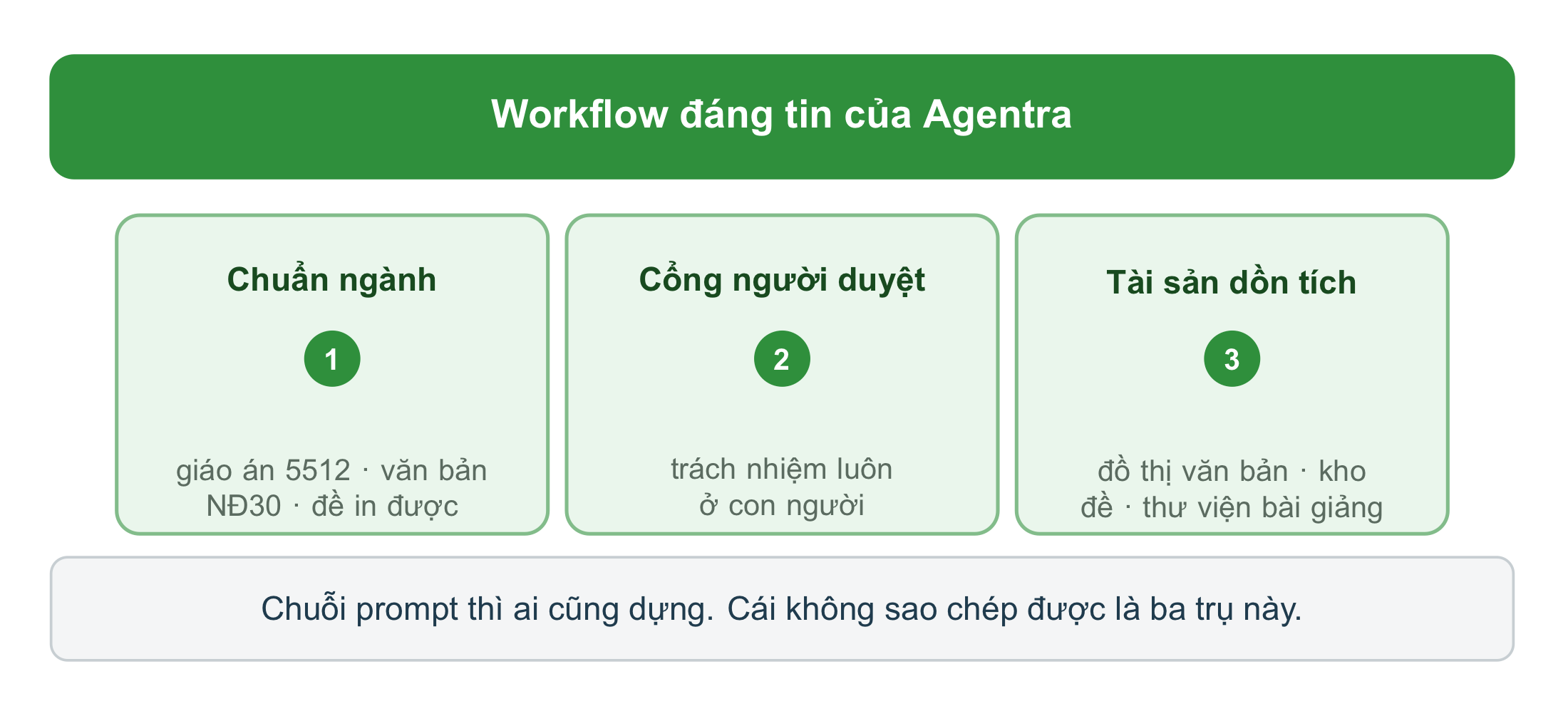 Workflow đáng tin của Agentra

Chuẩn ngành

1

giáo án 5512 · văn bản NĐ30 · đề in được

Cổng người duyệt

2

trách nhiệm luôn ở con người

Tài sản dồn tích

3

đồ thị văn bản · kho đề · thư viện bài giảng

Chuỗi prompt thì ai cũng dựng. Cái không sao chép được là ba trụ này.